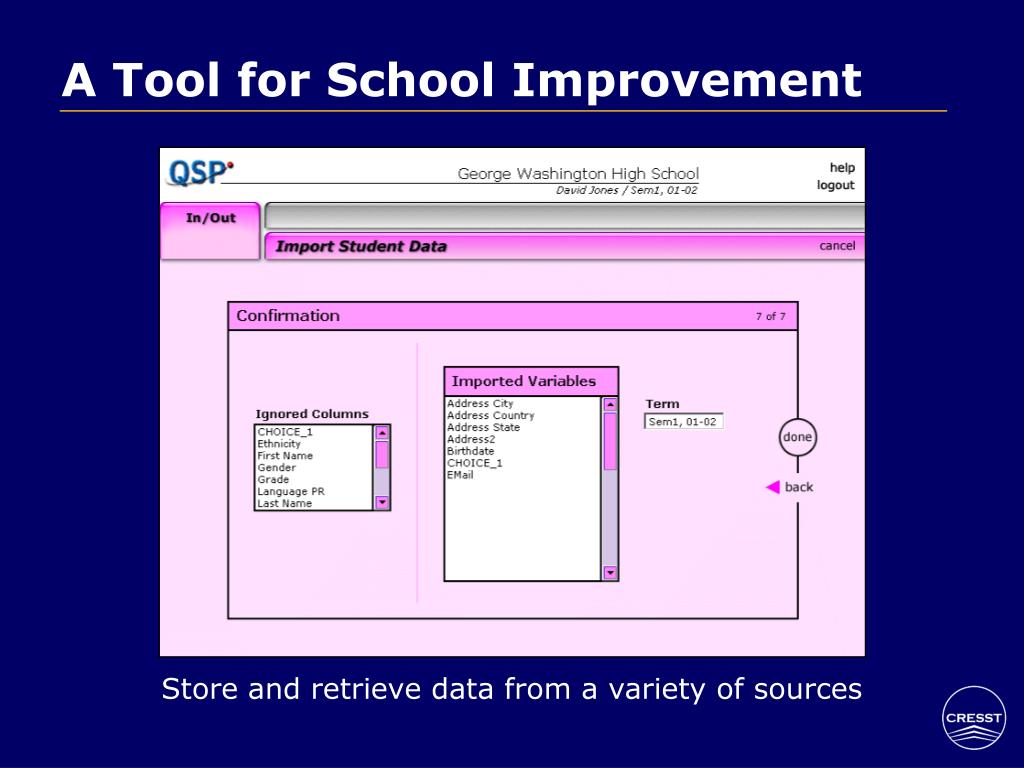 A Tool for School Improvement

QSP

George Washington High School
David Jones / Sem1, 01-02

help
logout

In/Out

Import Student Data

cancel

Confirmation

7 of 7

Ignored Columns
CHOICE_1
Ethnicity
First Name
Gender
Grade
Language PR
Last Name

Imported Variables
Address City
Address Country
Address State
Address2
Birthdate
CHOICE_1
EMail

Term
Sem1, 01-02

done

back

Store and retrieve data from a variety of sources

CRESST